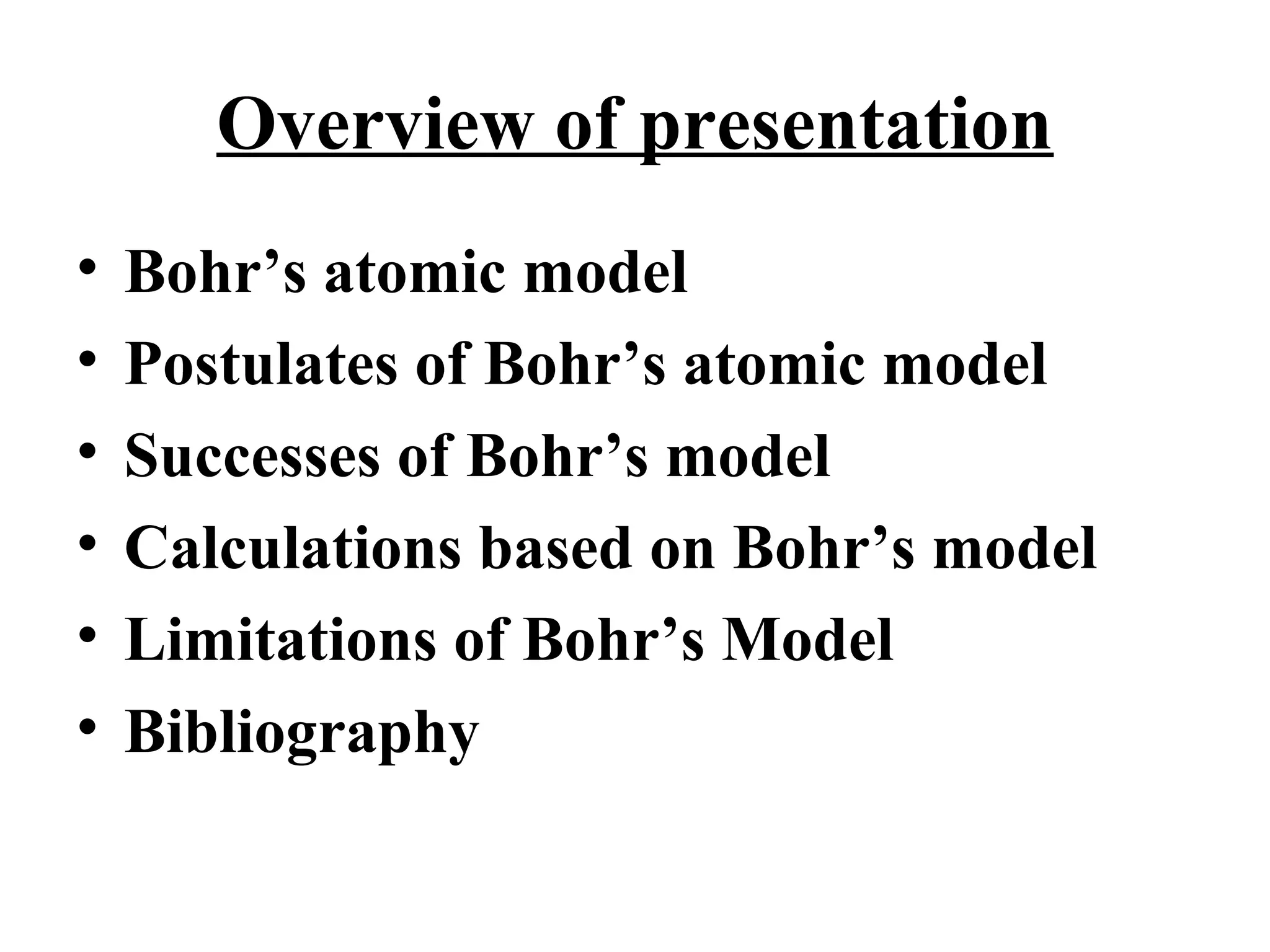 Overview of presentation

• Bohr’s atomic model
• Postulates of Bohr’s atomic model
• Successes of Bohr’s model
• Calculations based on Bohr’s model
• Limitations of Bohr’s Model
• Bibliography